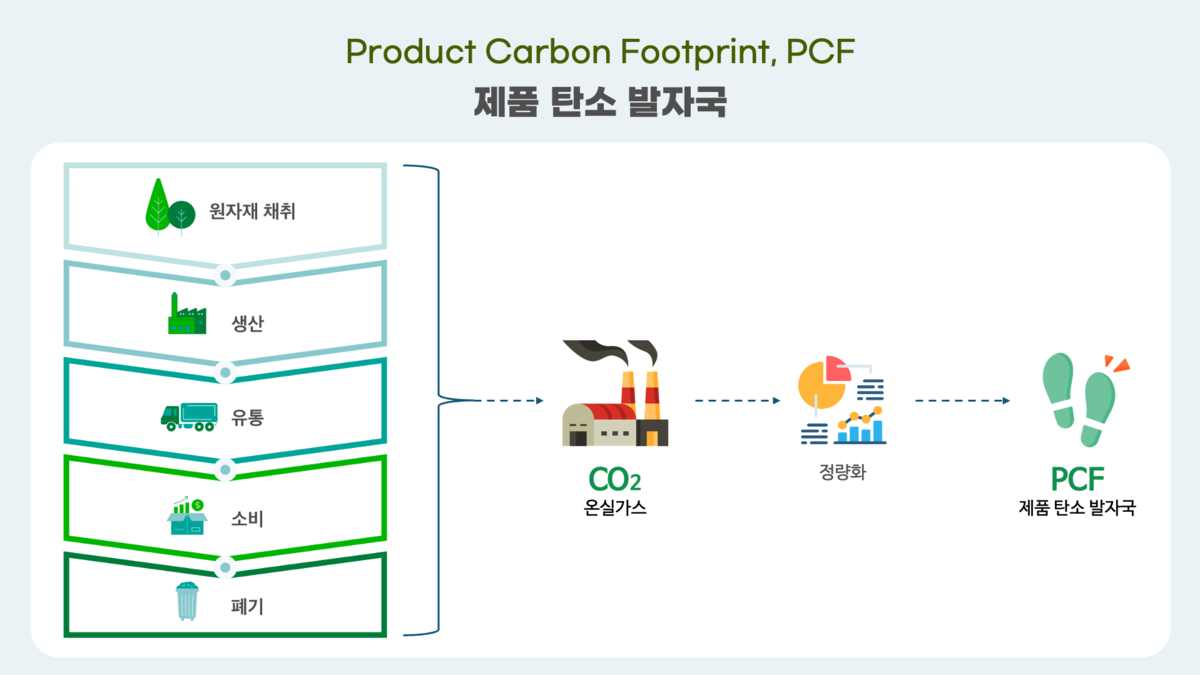 Product Carbon Footprint, PCF
제품 탄소 발자국

원자재 채취

생산

유통

소비

폐기

$CO_2$
온실가스

정량화

PCF
제품 탄소 발자국